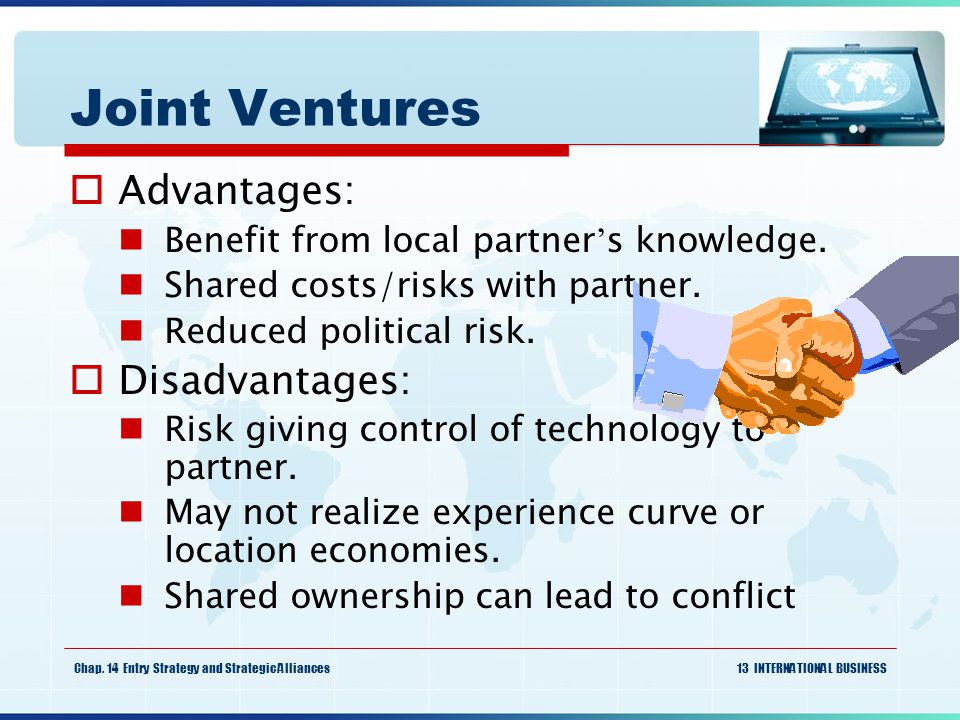 Joint Ventures

Advantages:

Benefit from local partner's knowledge.

Shared costs/risks with partner.

Reduced political risk.

Disadvantages:

Risk giving control of technology to partner.

May not realize experience curve or location economies.

Shared ownership can lead to conflict

Chap. 14 Entry Strategy and StrategicAlliances

13 INTERNATIONAL BUSINESS